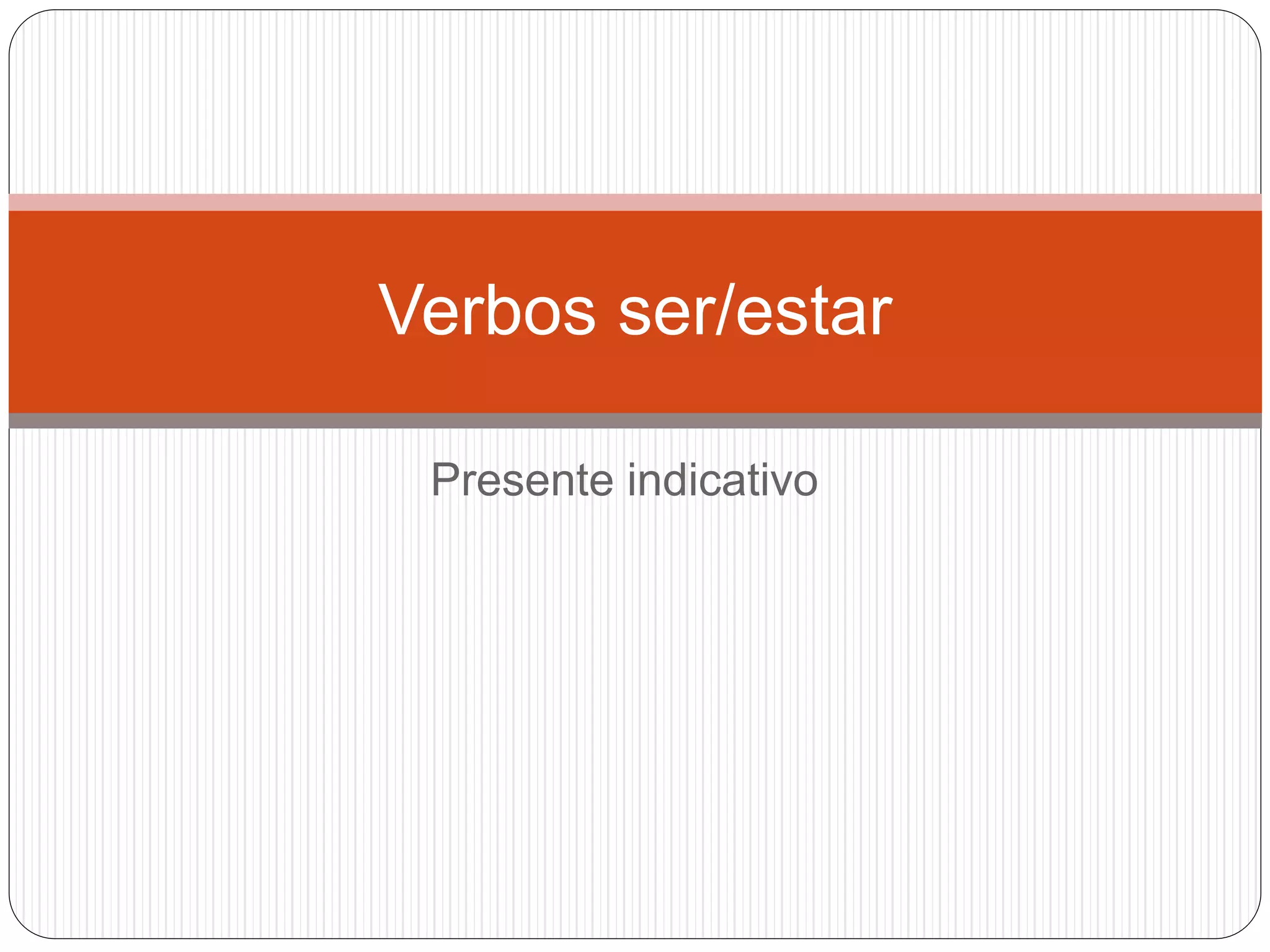 Verbos ser/estar

Presente indicativo